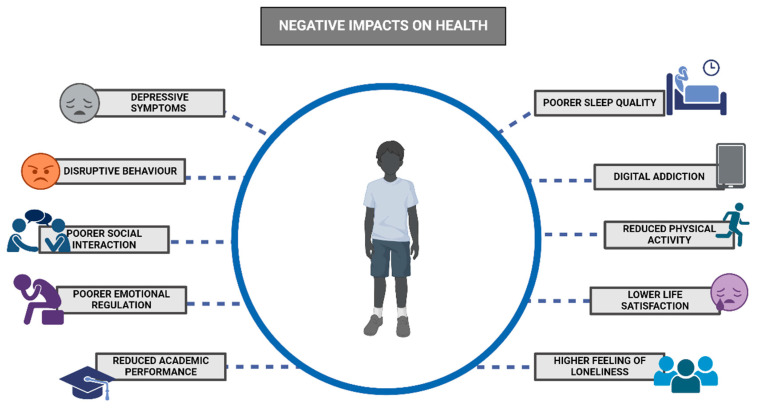 NEGATIVE IMPACTS ON HEALTH

DEPRESSIVE SYMPTOMS

DISRUPTIVE BEHAVIOUR

POORER SOCIAL INTERACTION

POORER EMOTIONAL REGULATION

REDUCED ACADEMIC PERFORMANCE

POORER SLEEP QUALITY

DIGITAL ADDICTION

REDUCED PHYSICAL ACTIVITY

LOWER LIFE SATISFACTION

HIGHER FEELING OF LONELINESS